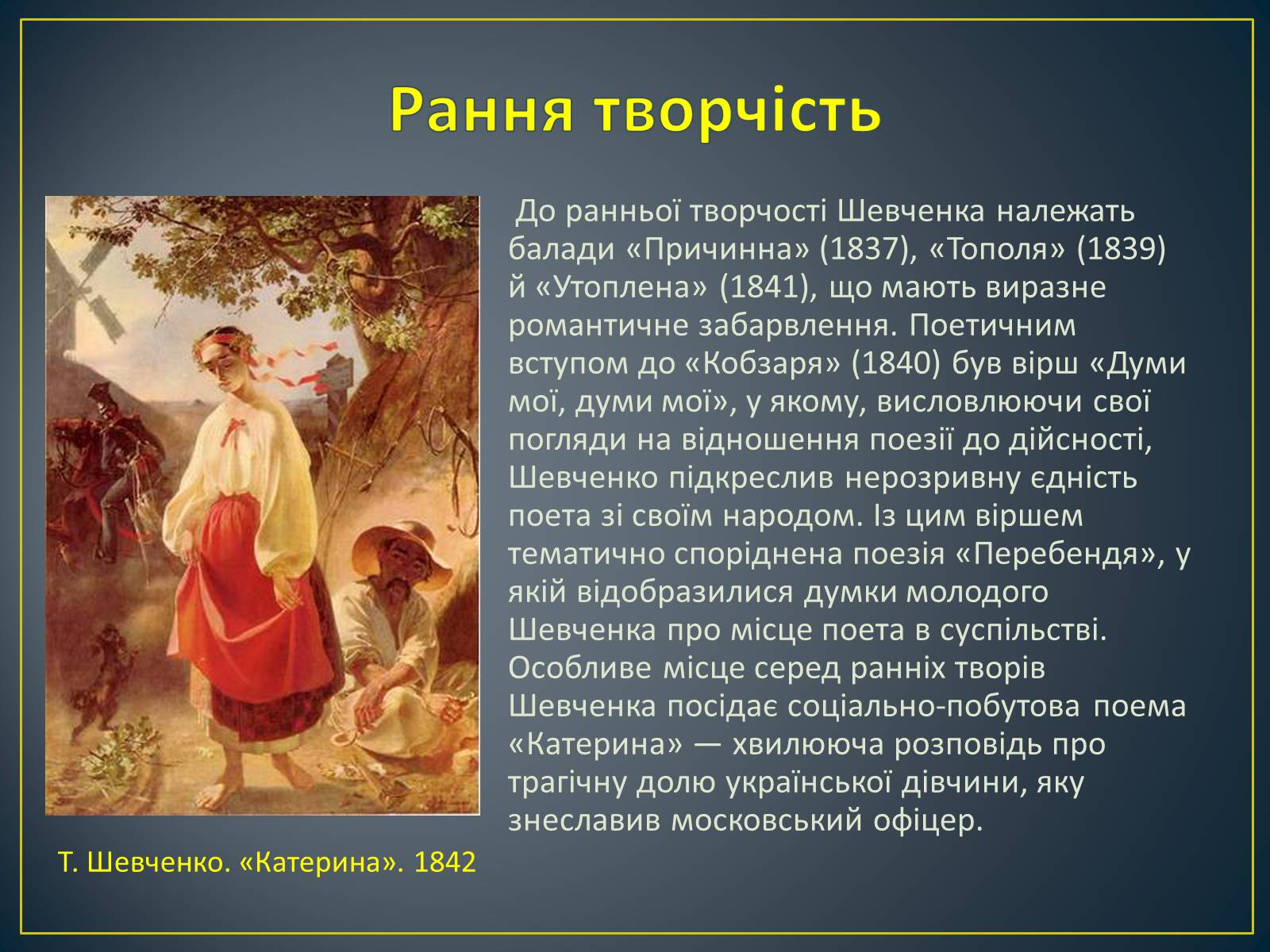 Рання творчість

До ранньої творчості Шевченка належать балади «Причинна» (1837), «Тополя» (1839) й «Утоплена» (1841), що мають виразне романтичне забарвлення. Поетичним вступом до «Кобзаря» (1840) був вірш «Думи мої, думи мої», у якому, висловлюючи свої погляди на відношення поезії до дійсності, Шевченко підкреслив нерозривну єдність поета зі своїм народом. Із цим віршем тематично споріднена поезія «Перебендя», у якій відобразилися думки молодого Шевченка про місце поета в суспільстві. Особливе місце серед ранніх творів Шевченка посідає соціально-побутова поема «Катерина» — хвилююча розповідь про трагічну долю української дівчини, яку знеславив московський офіцер.

Т. Шевченко. «Катерина». 1842